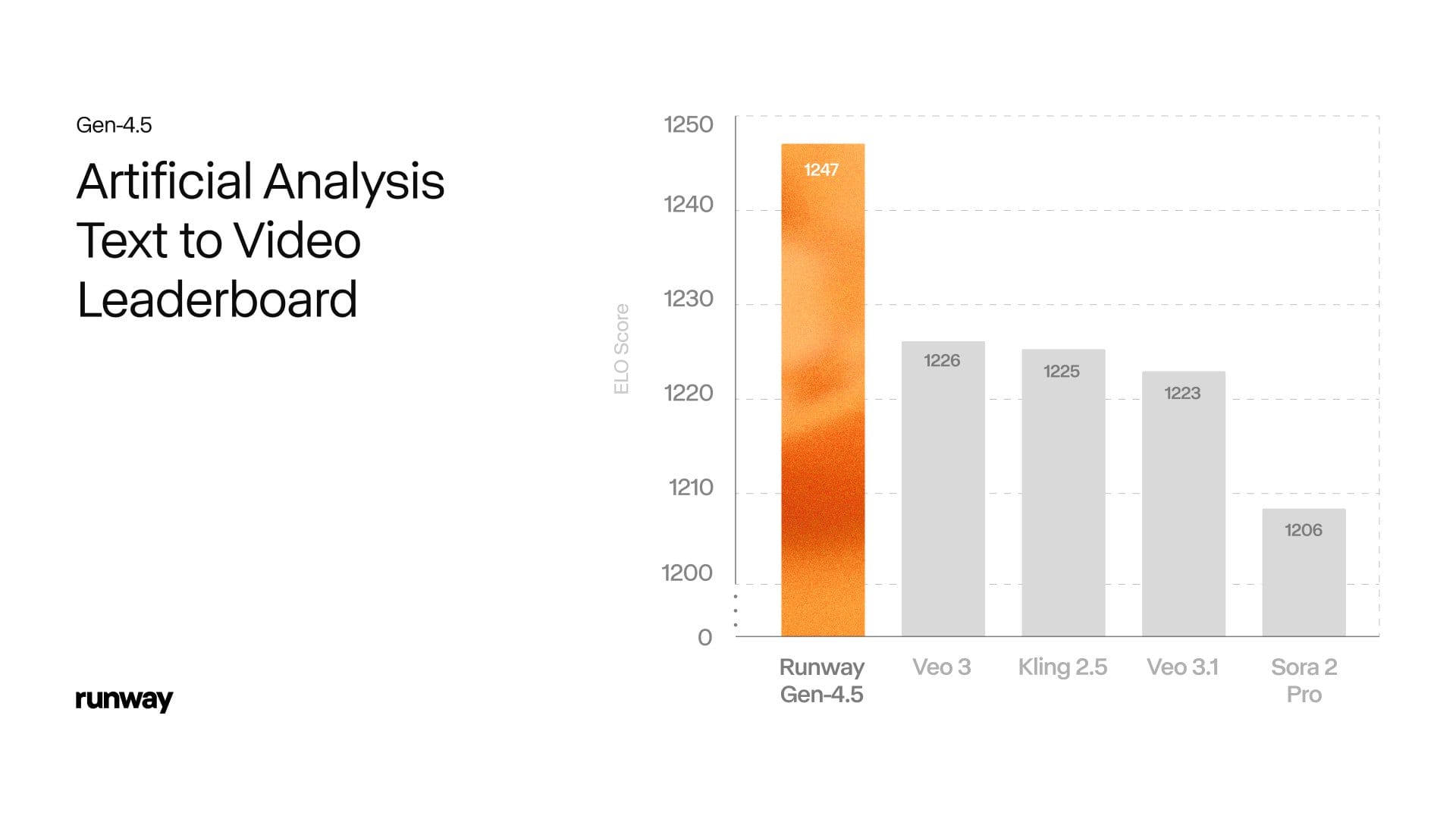 Gen-4.5

Artificial Analysis Text to Video Leaderboard

runway

ELO Score

1250
1240
1230
1220
1210
1200
0

1247
1226
1225
1223
1206

Runway Gen-4.5
Veo 3
Kling 2.5
Veo 3.1
Sora 2 Pro